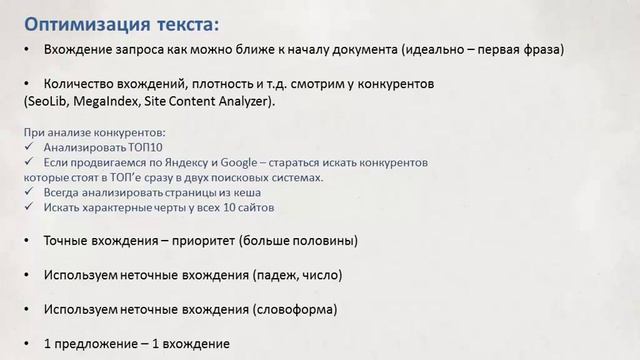 Оптимизация текста:

• Вхождение запроса как можно ближе к началу документа (идеально – первая фраза)

• Количество вхождений, плотность и т.д. смотрим у конкурентов (SeoLib, MegaIndex, Site Content Analyzer).

При анализе конкурентов:
✓ Анализировать ТОП10
✓ Если продвигаемся по Яндексу и Google – стараться искать конкурентов которые стоят в ТОП'е сразу в двух поисковых системах.
✓ Всегда анализировать страницы из кеша
✓ Искать характерные черты у всех 10 сайтов

• Точные вхождения – приоритет (больше половины)

• Используем неточные вхождения (падеж, число)

• Используем неточные вхождения (словоформа)

• 1 предложение – 1 вхождение